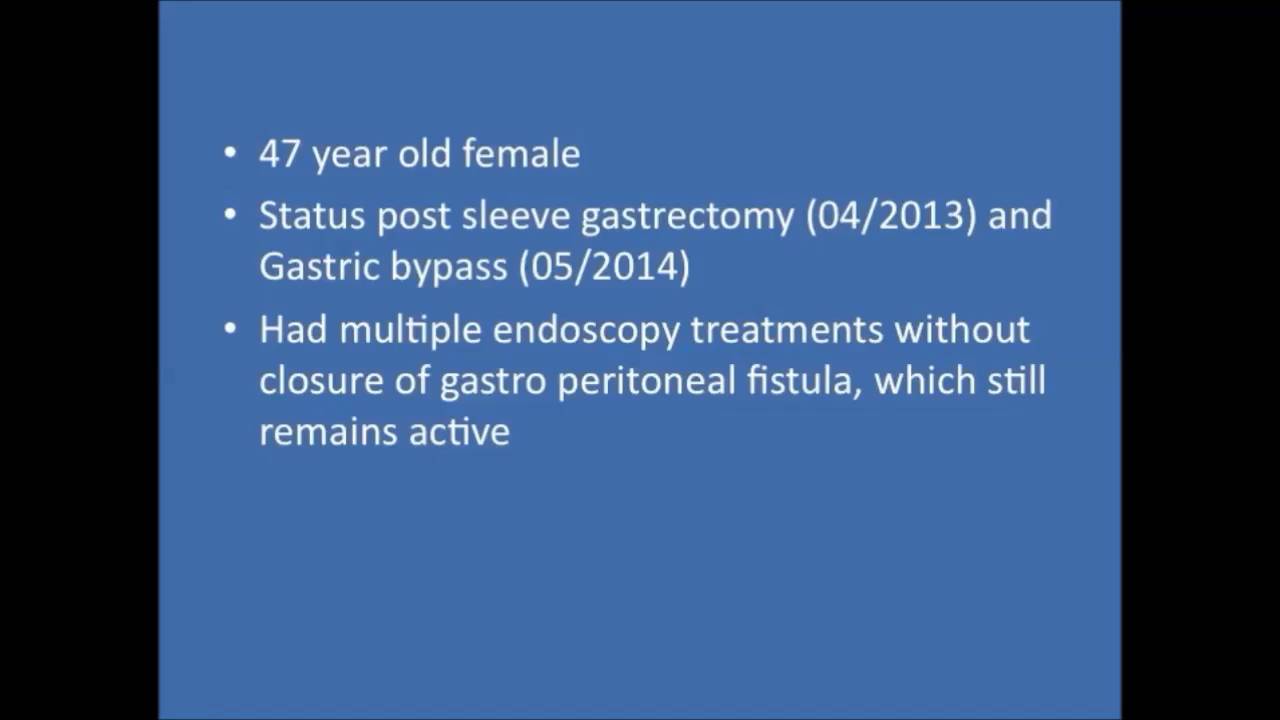 • 47 year old female

• Status post sleeve gastrectomy (04/2013) and Gastric bypass (05/2014)

• Had multiple endoscopy treatments without closure of gastro peritoneal fistula, which still remains active